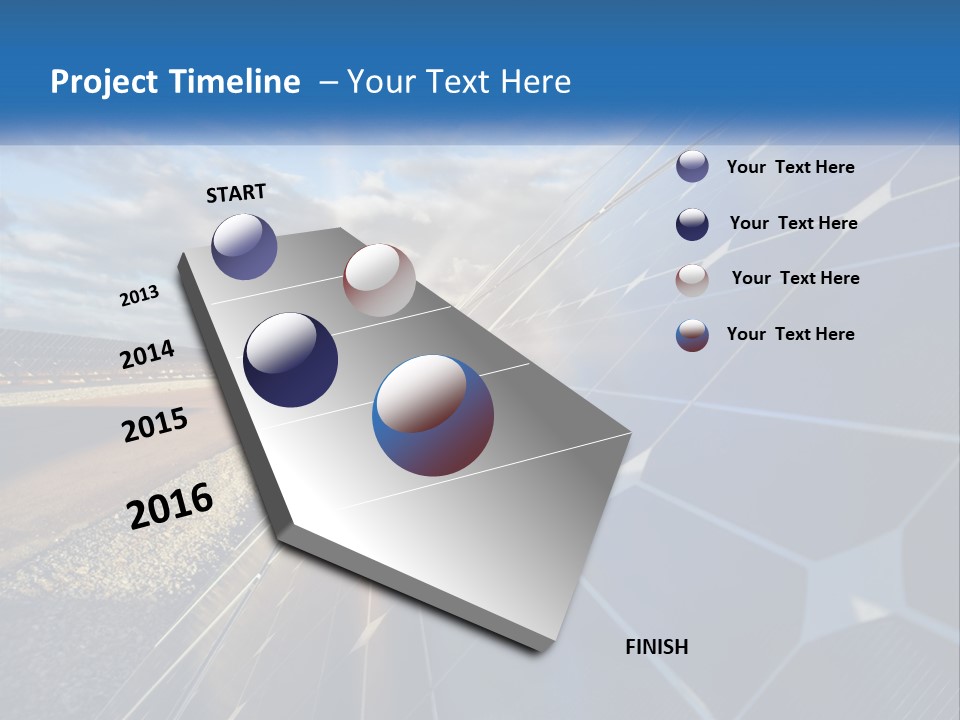 Project Timeline – Your Text Here

START

2013

2014

2015

2016

FINISH

Your Text Here

Your Text Here

Your Text Here

Your Text Here